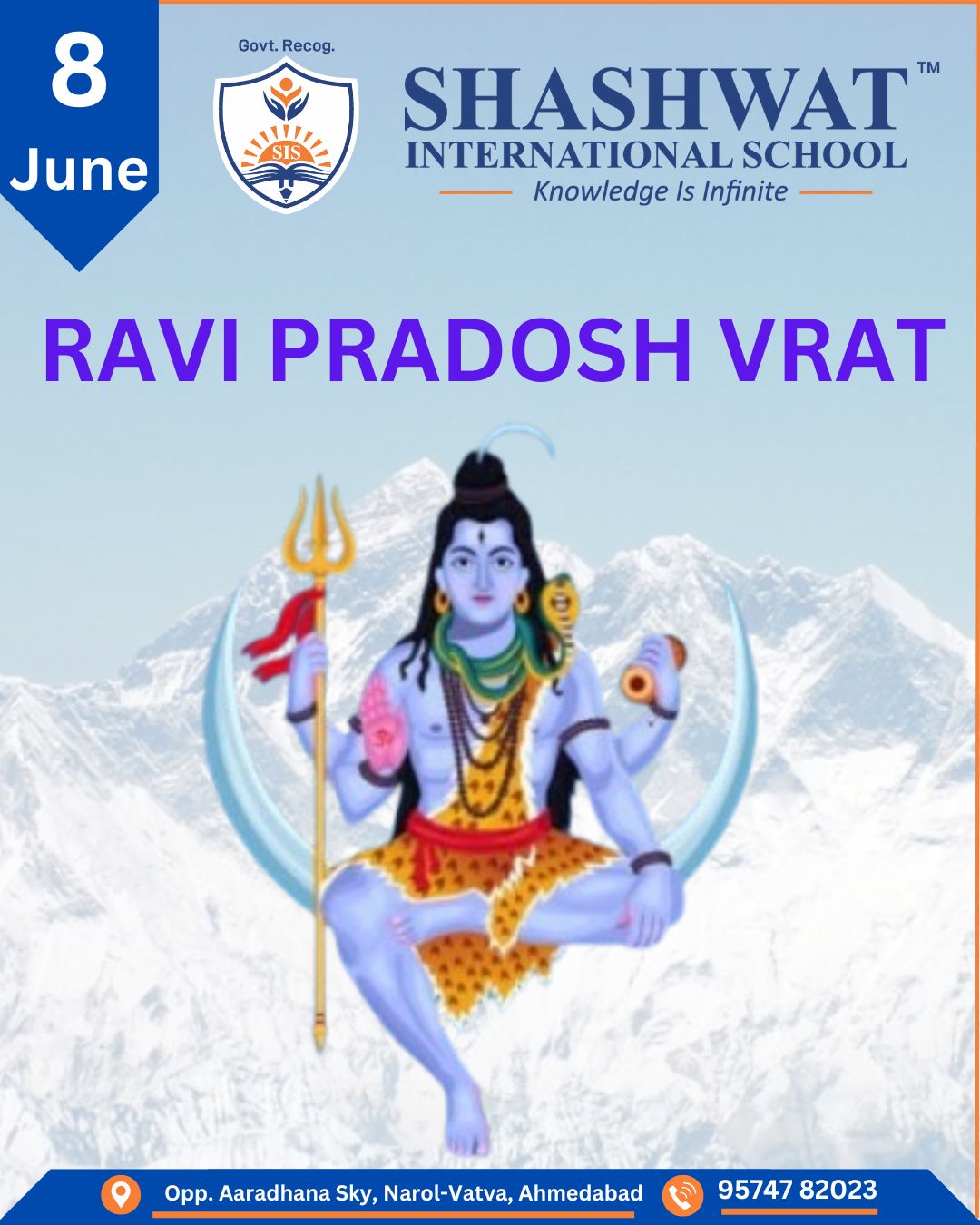 8
June

Govt. Recog.

SIS

SHASHWAT™
INTERNATIONAL SCHOOL
Knowledge Is Infinite

RAVI PRADOSH VRAT

Opp. Aaradhana Sky, Narol-Vatva, Ahmedabad
95747 82023